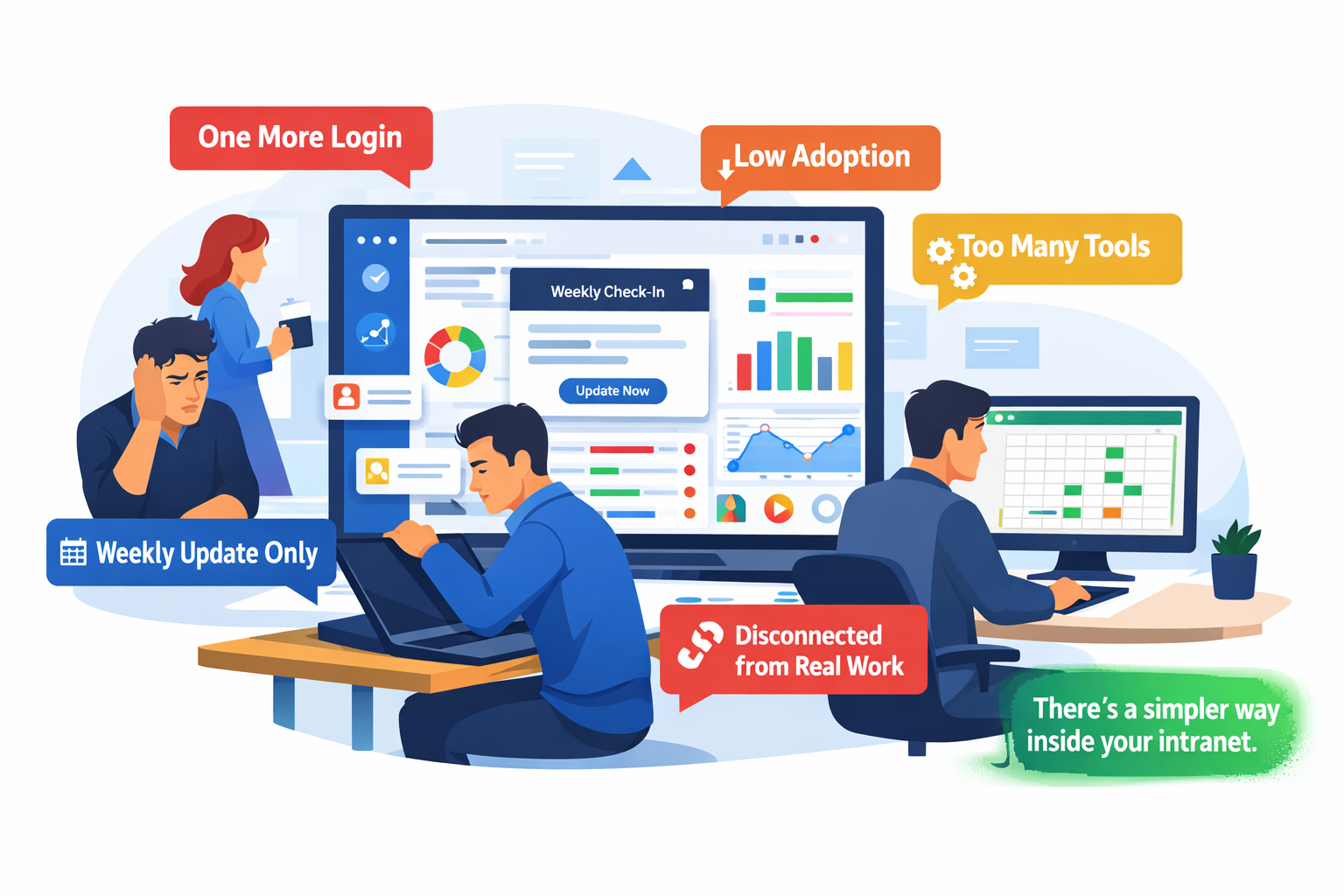 One More Login

Low Adoption

Too Many Tools

Weekly Check-In

Update Now

Weekly Update Only

Disconnected from Real Work

There's a simpler way inside your intranet.